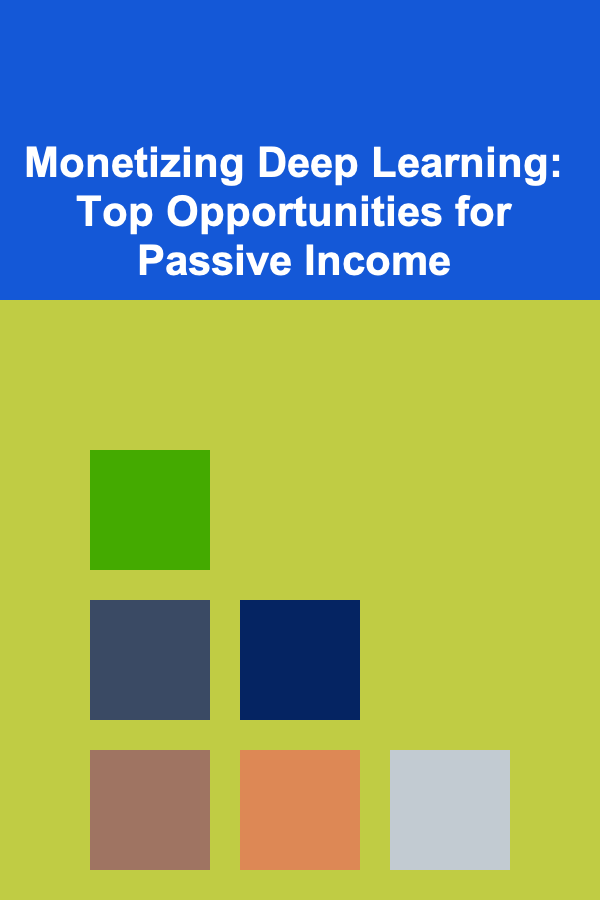 Monetizing Deep Learning: Top Opportunities for Passive Income